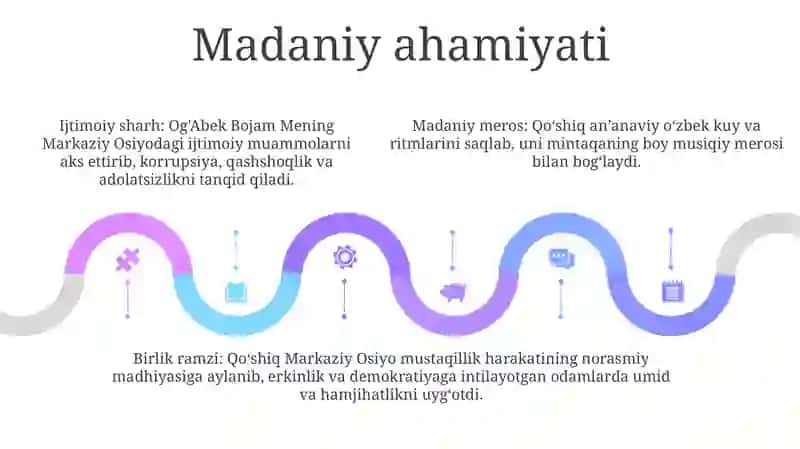 Madaniy ahamiyati

Ijtimoiy sharh: Og'Abek Bojam Mening Markaziy Osiyodagi ijtimoiy muammolarni aks ettirib, korrupsiya, qashshoqlik va adolatsizlikni tanqid qiladi.

Madaniy meros: Qo‘shiq an’anaviy o‘zbek kuy va ritmlarini saqlab, uni mintaqaning boy musiqiy merosi bilan bog‘laydi.

Birlik ramzi: Qo‘shiq Markaziy Osiyo mustaqillik harakatining norasmiy madhiyasiga aylanib, erkinlik va demokratiyaga intilayotgan odamlarda umid va hamjihatlikni uyg‘otdi.